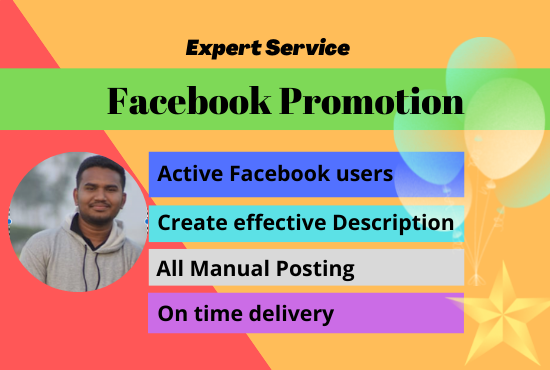 Expert Service

Facebook Promotion

Active Facebook users

Create effective Description

All Manual Posting

On time delivery